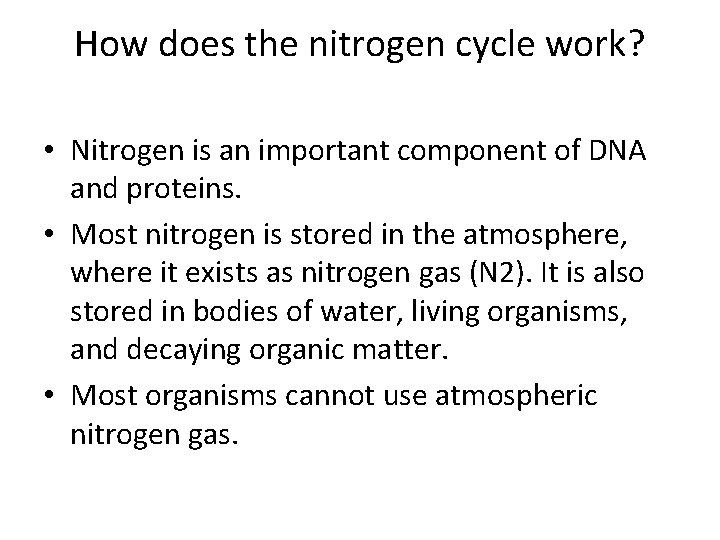 How does the nitrogen cycle work?

• Nitrogen is an important component of DNA and proteins.

• Most nitrogen is stored in the atmosphere, where it exists as nitrogen gas (N2). It is also stored in bodies of water, living organisms, and decaying organic matter.

• Most organisms cannot use atmospheric nitrogen gas.